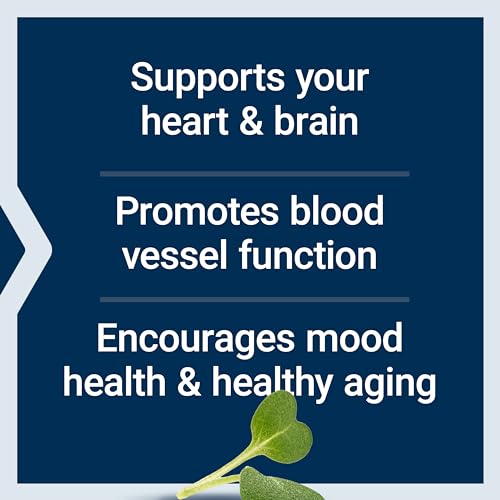 Supports your heart & brain

Promotes blood vessel function

Encourages mood health & healthy aging